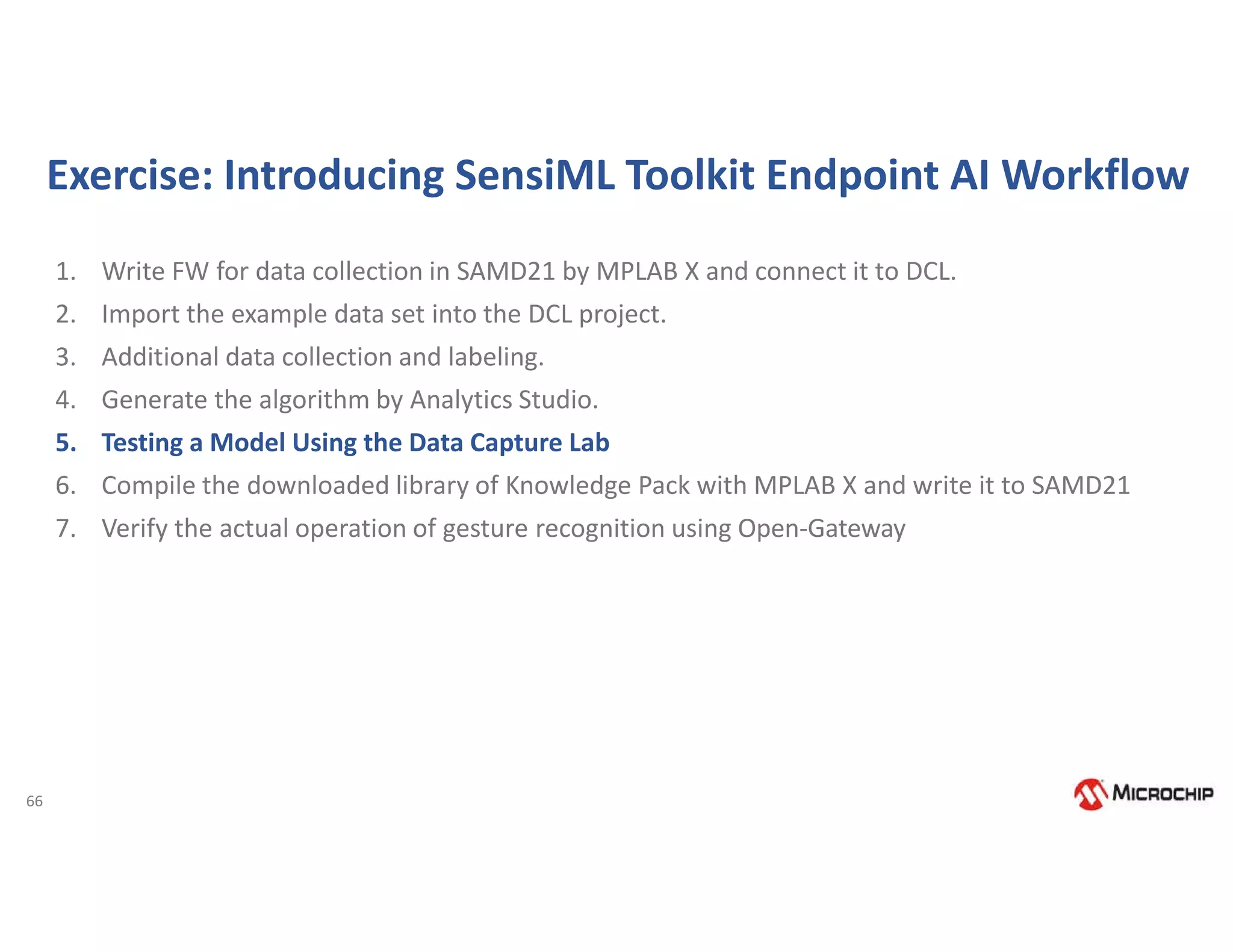 Exercise: Introducing SensiML Toolkit Endpoint AI Workflow

1. Write FW for data collection in SAMD21 by MPLAB X and connect it to DCL.
2. Import the example data set into the DCL project.
3. Additional data collection and labeling.
4. Generate the algorithm by Analytics Studio.
5. Testing a Model Using the Data Capture Lab
6. Compile the downloaded library of Knowledge Pack with MPLAB X and write it to SAMD21
7. Verify the actual operation of gesture recognition using Open-Gateway

66

MICROCHIP